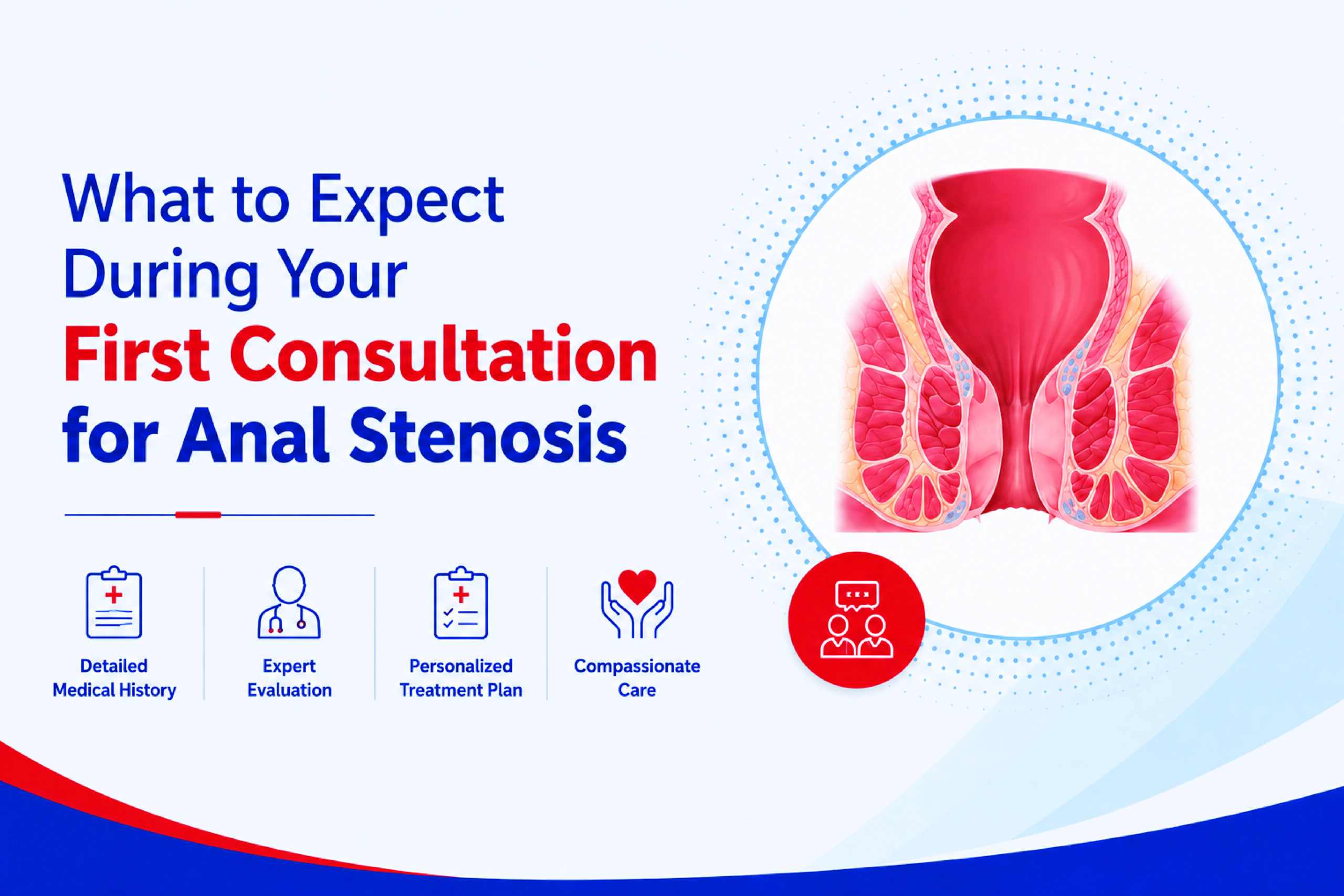 What to Expect During Your First Consultation for Anal Stenosis

Detailed Medical History

Expert Evaluation

Personalized Treatment Plan

Compassionate Care